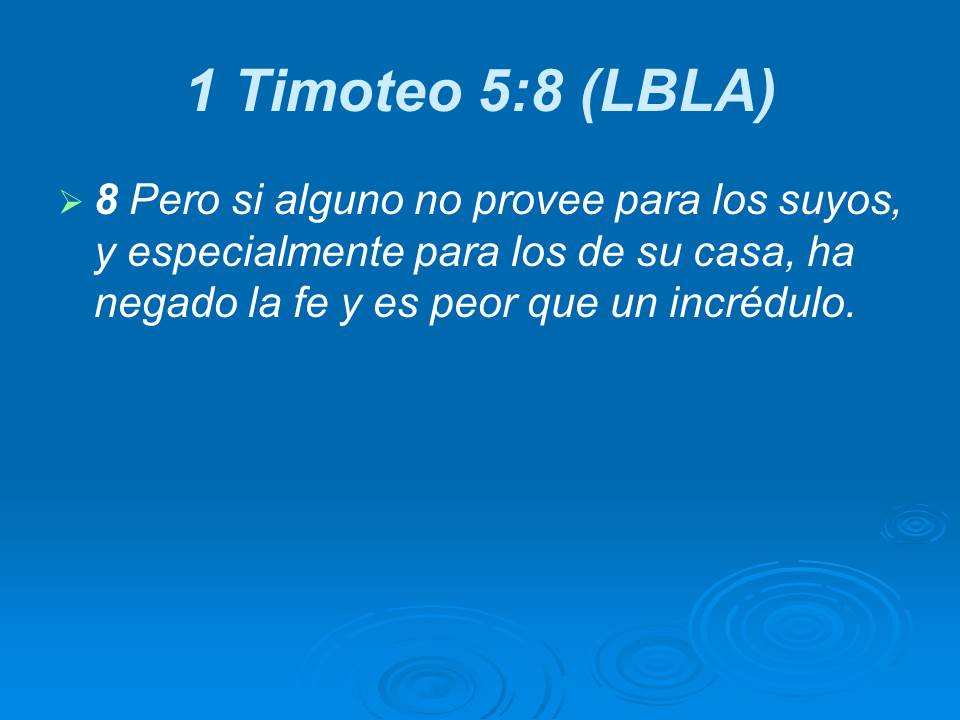 1 Timoteo 5:8 (LBLA)

8 Pero si alguno no provee para los suyos, y especialmente para los de su casa, ha negado la fe y es peor que un incrédulo.